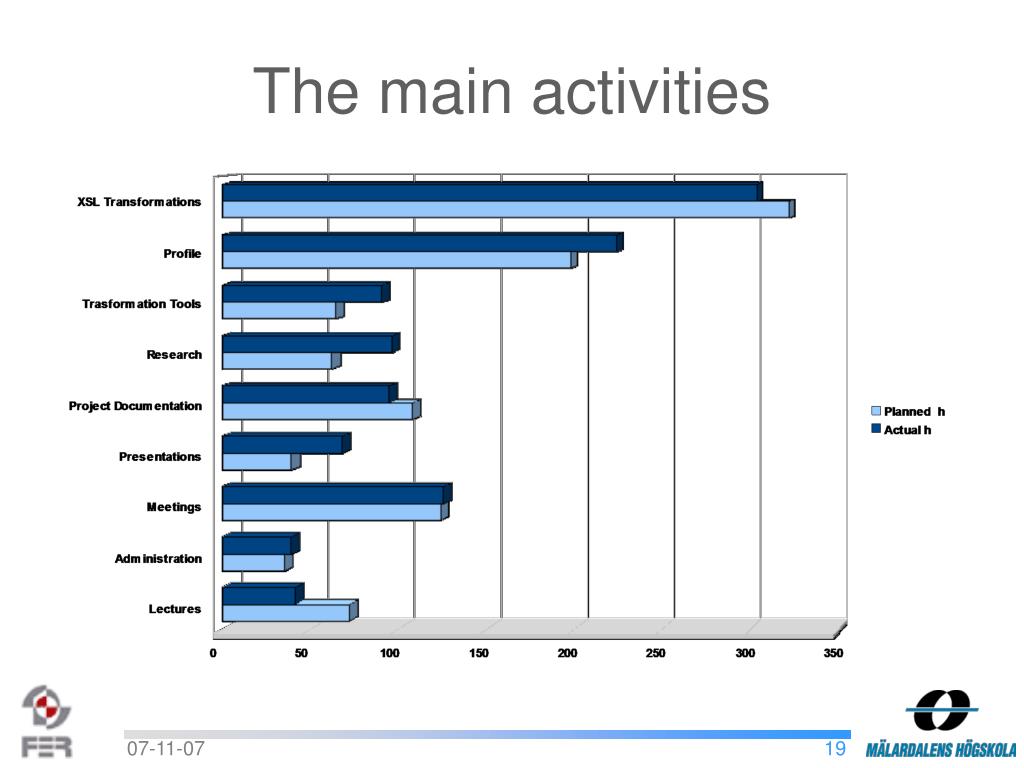 The main activities

XSL Transformations
Profile
Trasformation Tools
Research
Project Documentation
Presentations
Meetings
Administration
Lectures

0
50
100
150
200
250
300
350

Planned h
Actual h

FER

07-11-07

19

MÄLARDALENS HÖGSKOLA